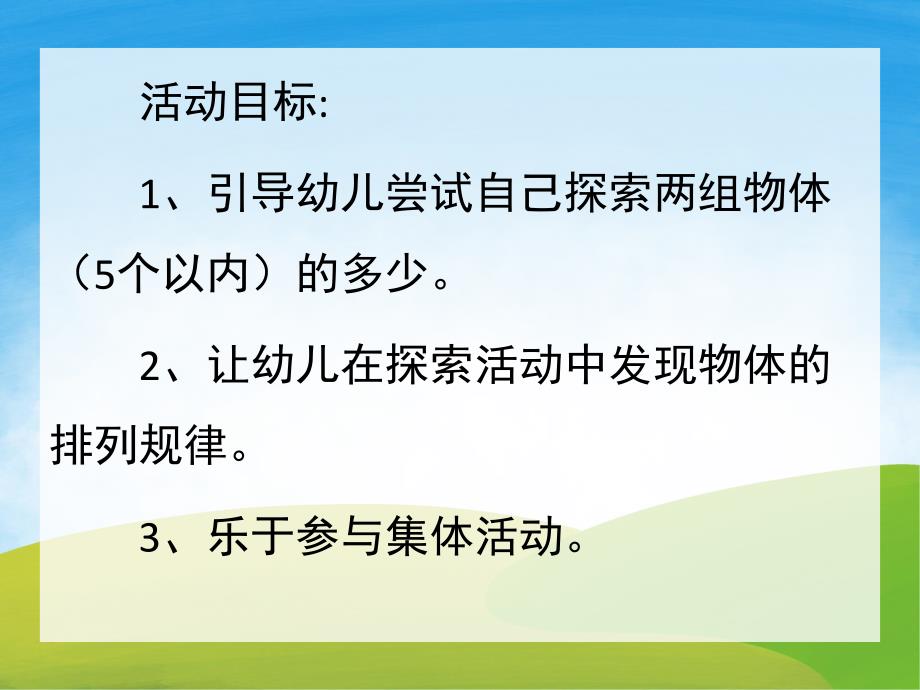 活动目标:

1、引导幼儿尝试自己探索两组物体（5个以内）的多少。

2、让幼儿在探索活动中发现物体的排列规律。

3、乐于参与集体活动。